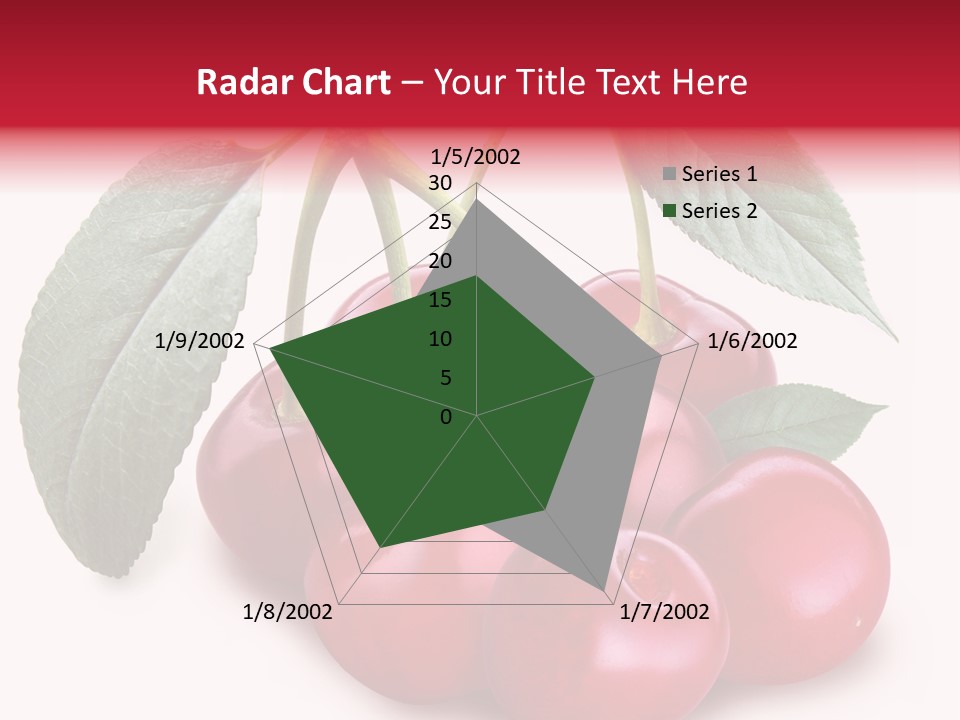 Radar Chart – Your Title Text Here

1/5/2002
30
25
20
15
10
5
0
1/6/2002
1/7/2002
1/8/2002
1/9/2002

Series 1
Series 2